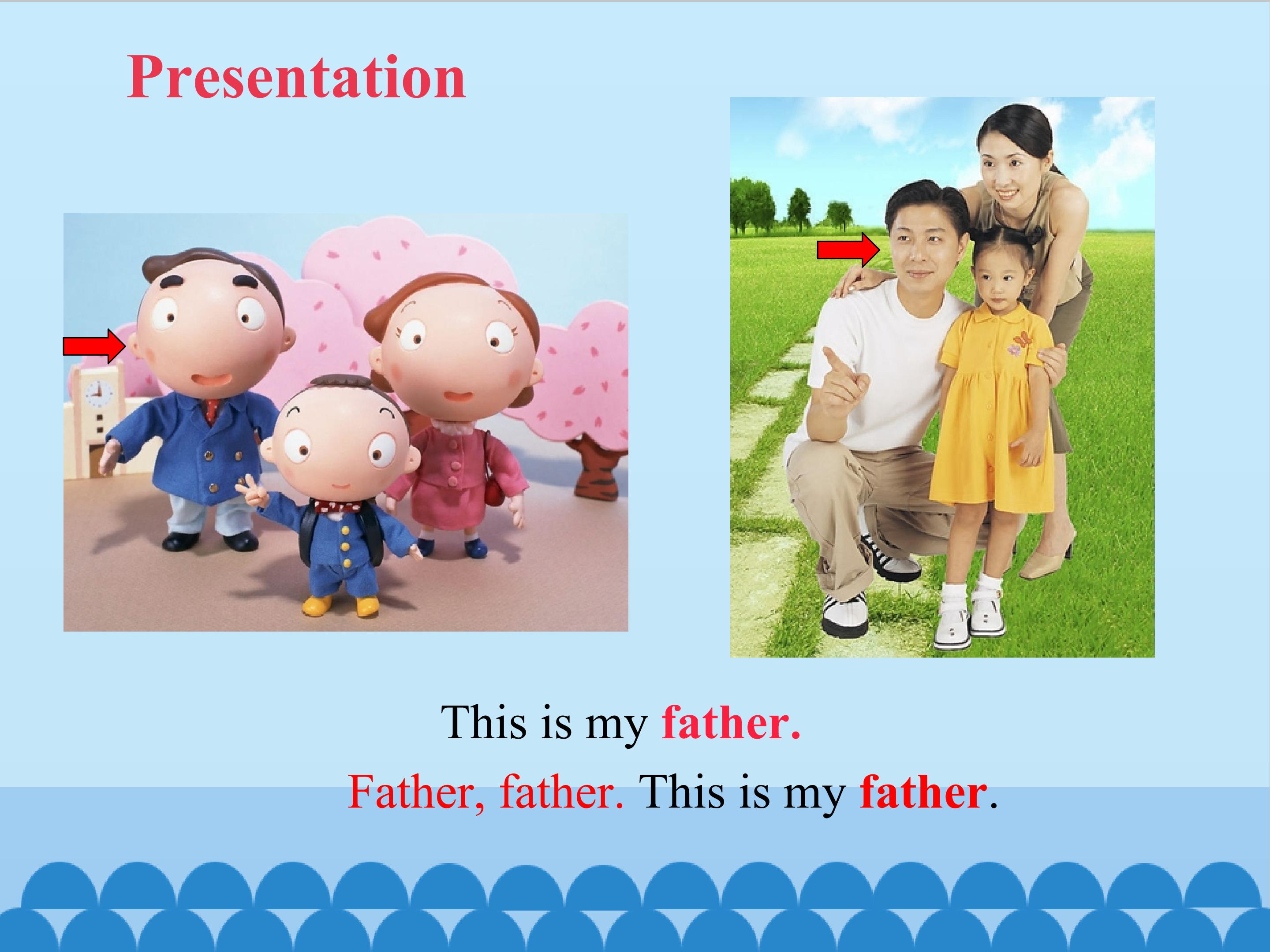 Presentation

This is my father.

Father, father. This is my father.